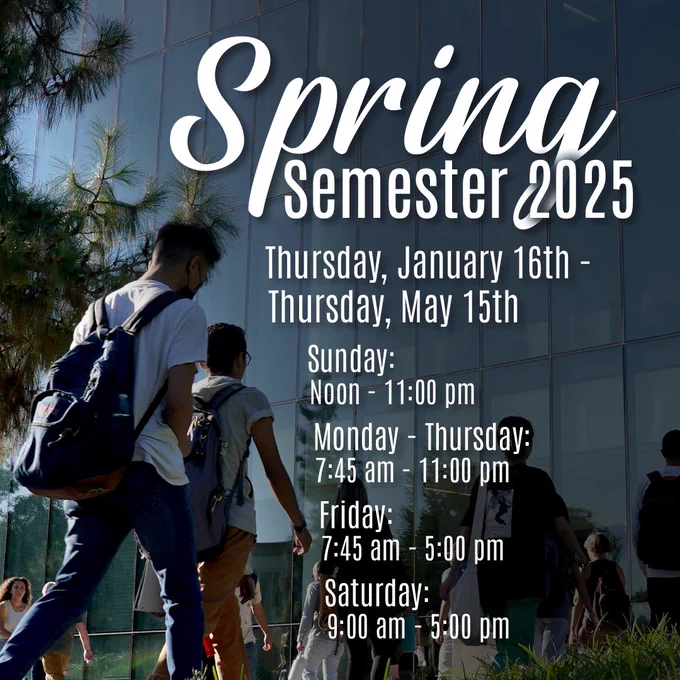 Spring
Semester 2025

Thursday, January 16th - Thursday, May 15th

Sunday:
Noon - 11:00 pm

Monday - Thursday:
7:45 am - 11:00 pm

Friday:
7:45 am - 5:00 pm

Saturday:
9:00 am - 5:00 pm